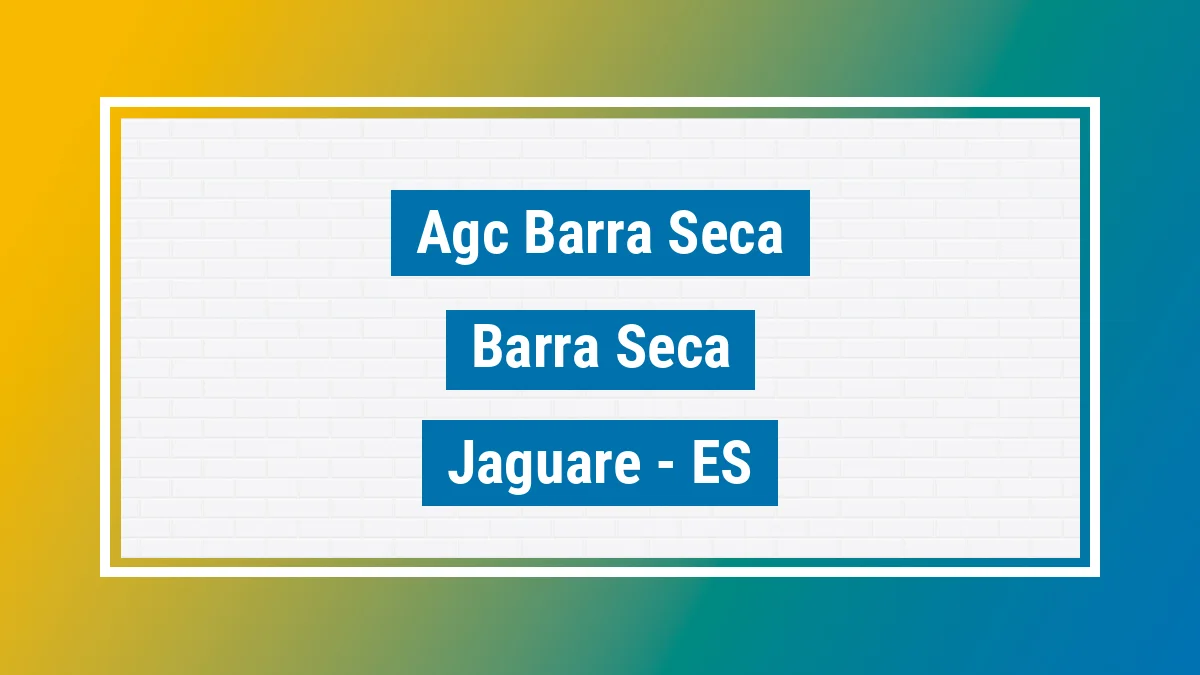 Agc Barra Seca

Barra Seca

Jaguare - ES